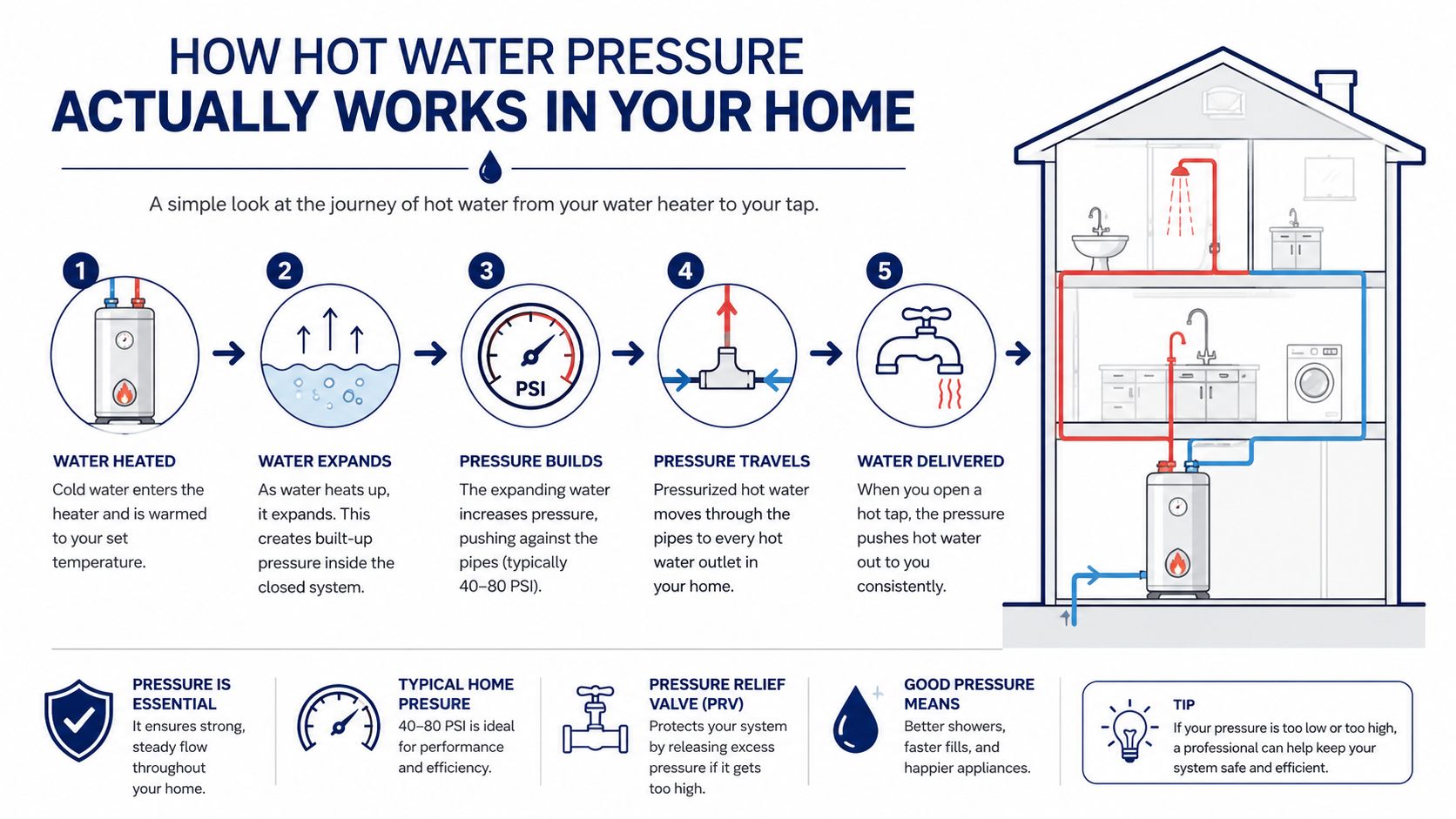 HOW HOT WATER PRESSURE
ACTUALLY WORKS IN YOUR HOME

A simple look at the journey of hot water from your water heater to your tap.

1
WATER HEATED
Cold water enters the heater and is warmed to your set temperature.

2
WATER EXPANDS
As water heats up, it expands. This creates built-up pressure inside the closed system.

3
PSI
PRESSURE BUILDS
The expanding water increases pressure, pushing against the pipes (typically 40–80 PSI).

4
PRESSURE TRAVELS
Pressurized hot water moves through the pipes to every hot water outlet in your home.

5
WATER DELIVERED
When you open a hot tap, the pressure pushes hot water out to you consistently.

PRESSURE IS ESSENTIAL
It ensures strong, steady flow throughout your home.

TYPICAL HOME PRESURE
40–80 PSI is ideal for performance and efficiency.

PRESSURE RELIEF VALVE (PRV)
Protects your system by releasing excess pressure if it gets too high.

GOOD PRESSURE MEANS
Better showers, faster fills, and happier appliances.

TIP
If your pressure is too low or too high, a professional can help keep your system safe and efficient.